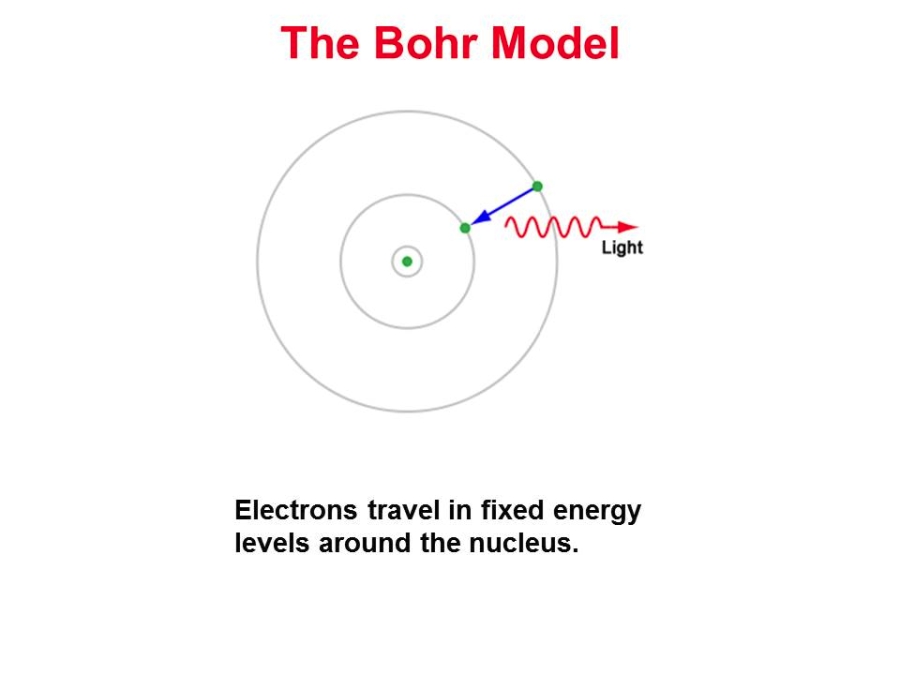 The Bohr Model

Light

Electrons travel in fixed energy levels around the nucleus.